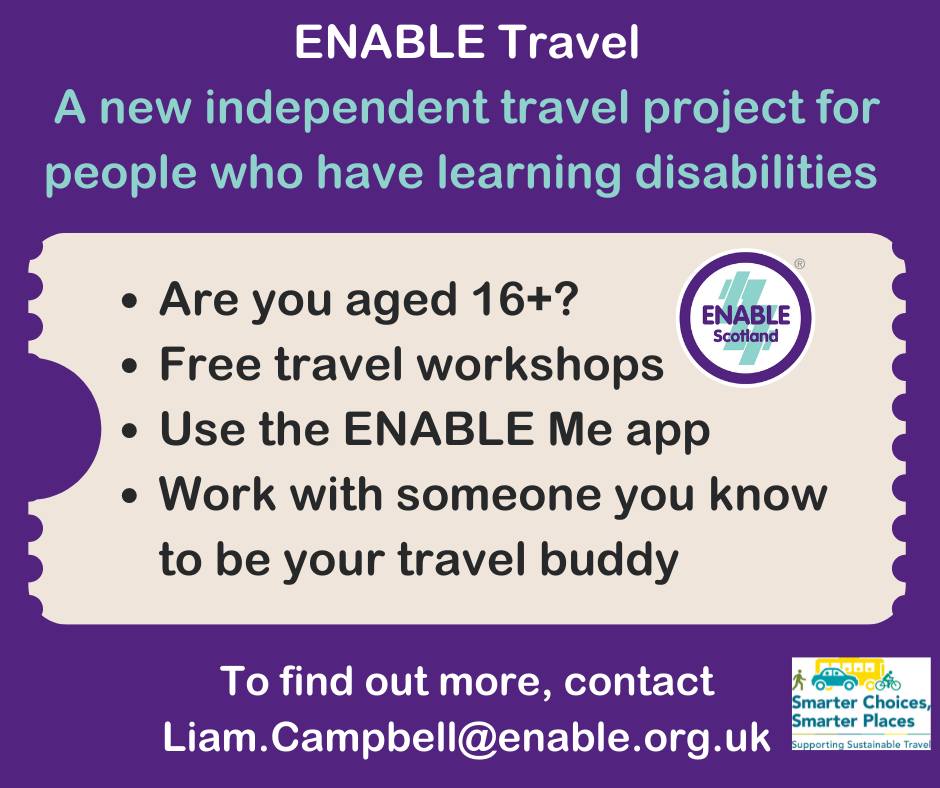 ENABLE Travel
A new independent travel project for people who have learning disabilities

- Are you aged 16+?
- Free travel workshops
- Use the ENABLE Me app
- Work with someone you know to be your travel buddy

ENABLE Scotland ®

To find out more, contact
Liam.Campbell@enable.org.uk

Smarter Choices, Smarter Places
Supporting Sustainable Travel